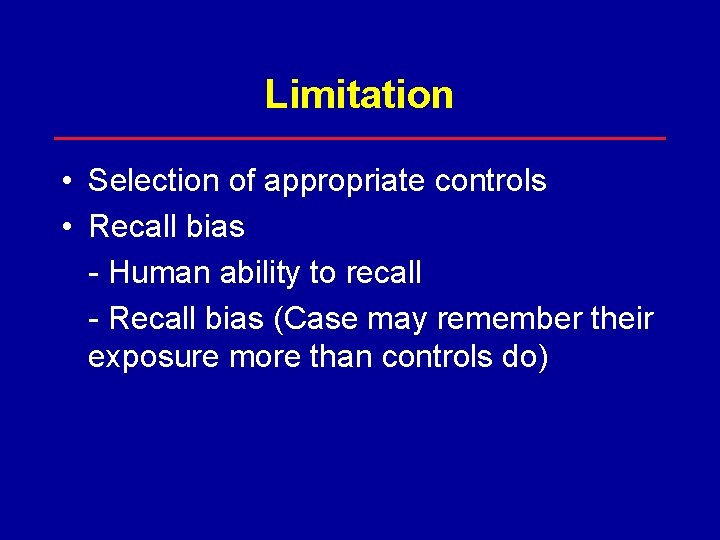 Limitation

• Selection of appropriate controls
• Recall bias
- Human ability to recall
- Recall bias (Case may remember their exposure more than controls do)